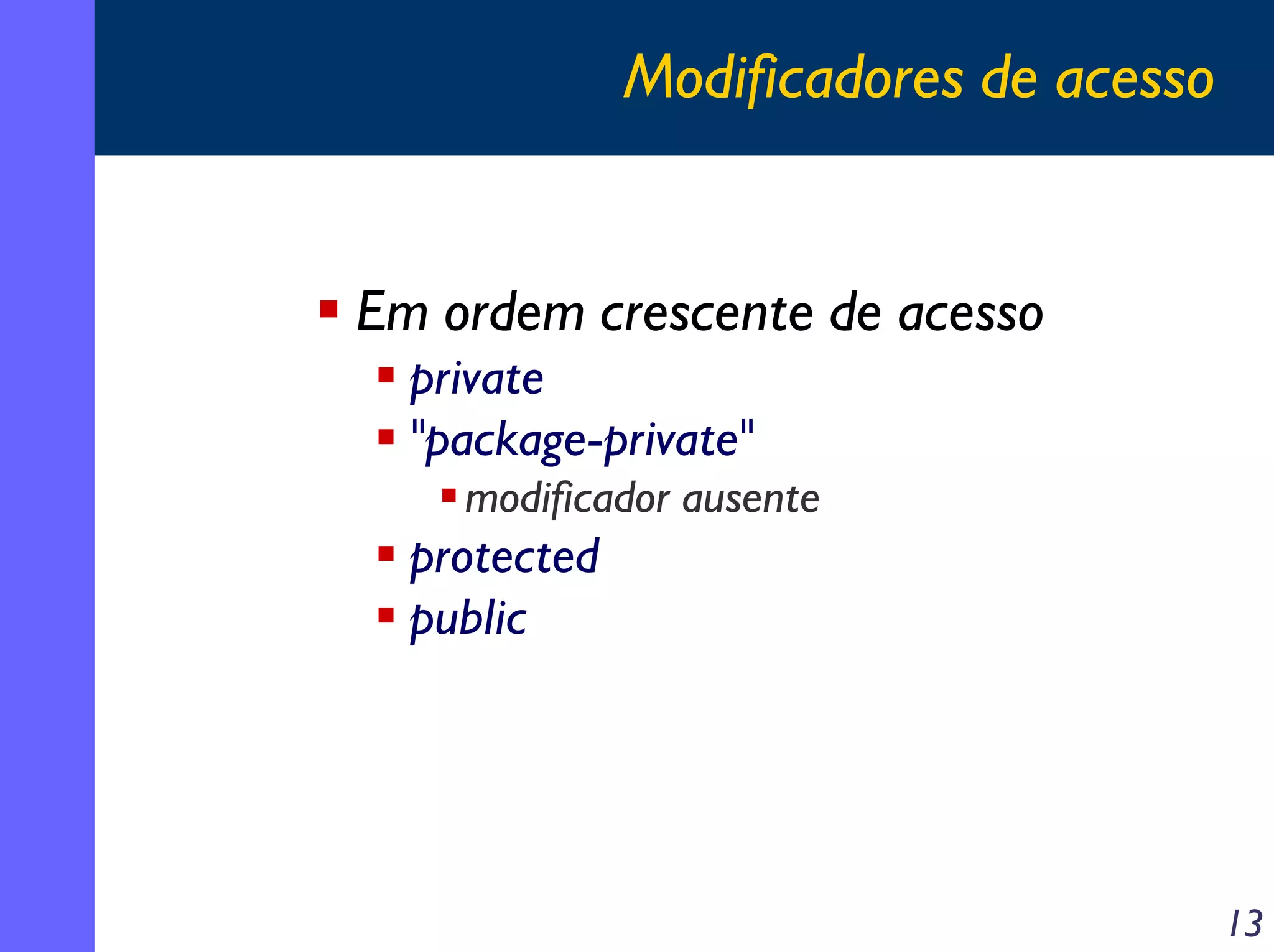 Modificadores de acesso

- Em ordem crescente de acesso
  - private
  - "package-private"
    - modificador ausente
  - protected
  - public

13